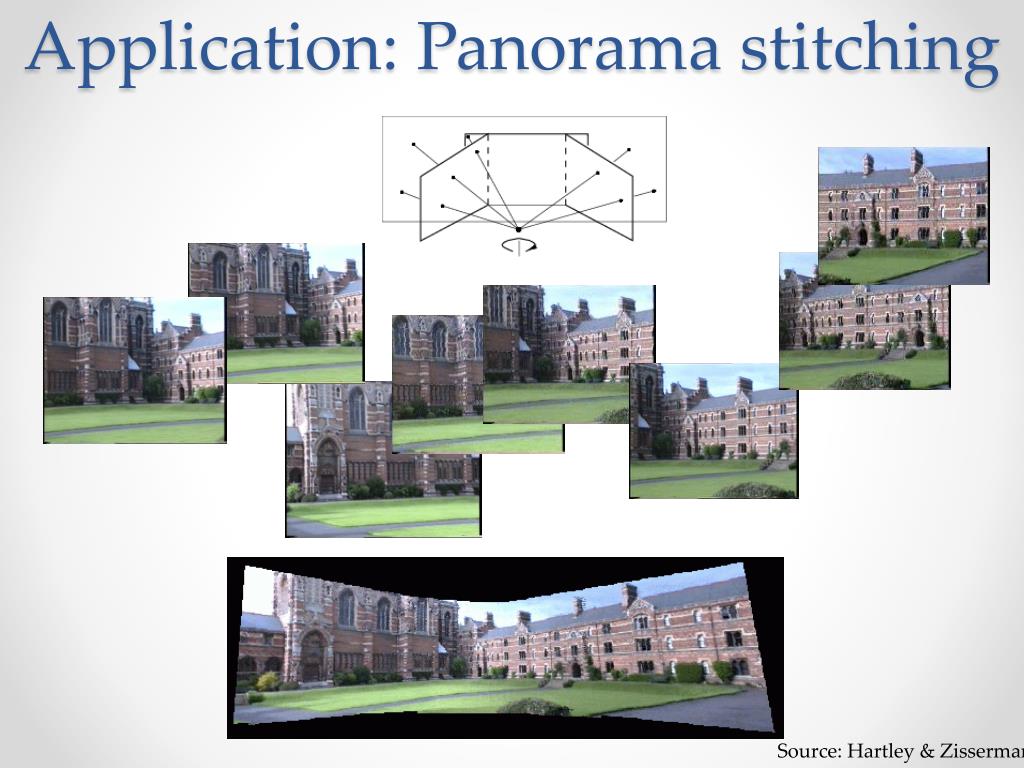 Application: Panorama stitching

Source: Hartley & Zisserman